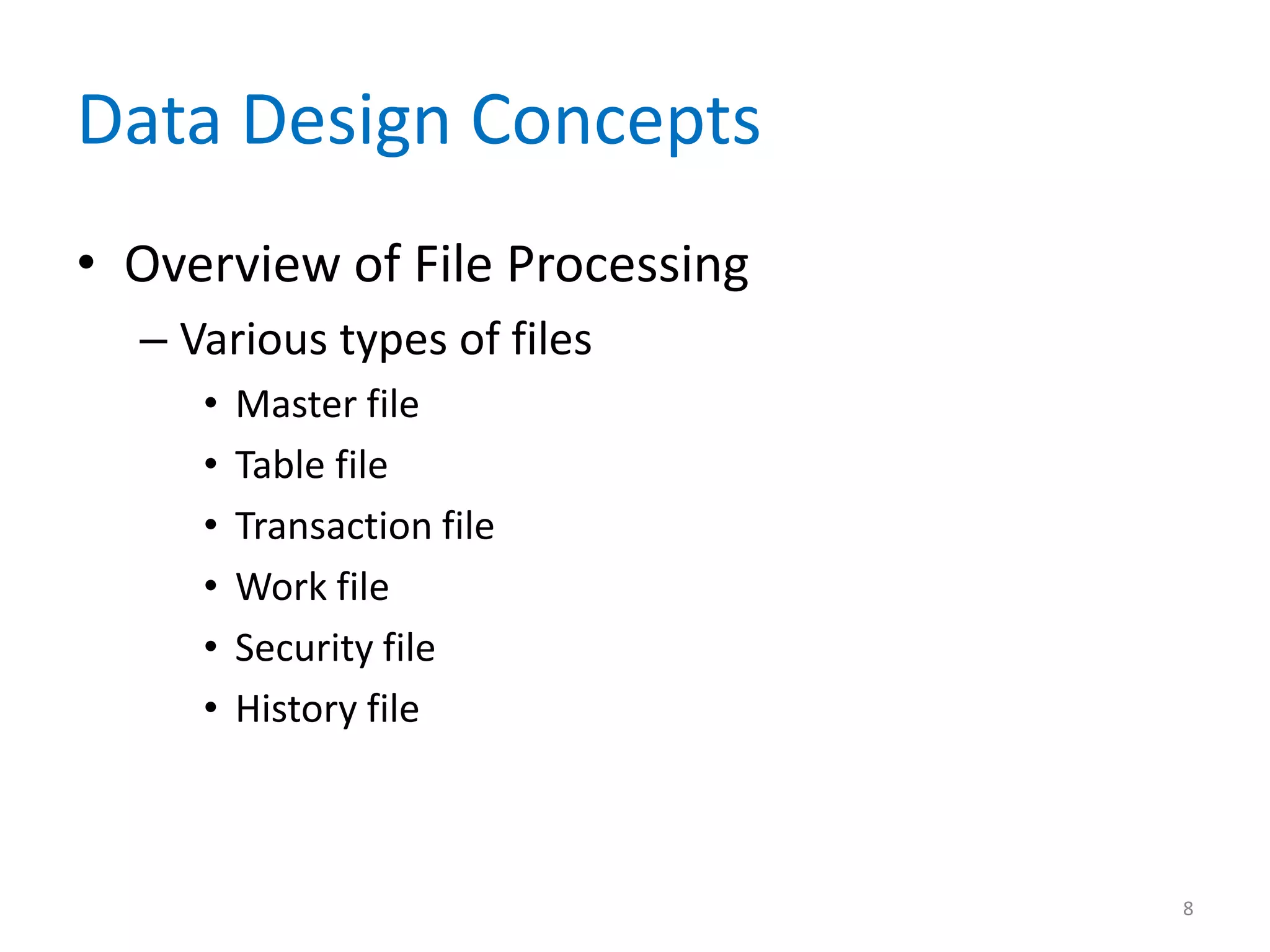 Data Design Concepts

• Overview of File Processing
  – Various types of files
    • Master file
    • Table file
    • Transaction file
    • Work file
    • Security file
    • History file

8